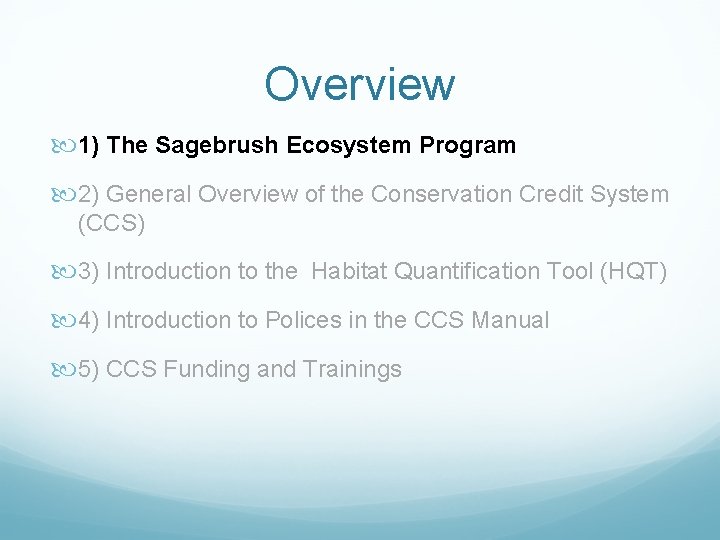 Overview

1) The Sagebrush Ecosystem Program

2) General Overview of the Conservation Credit System (CCS)

3) Introduction to the Habitat Quantification Tool (HQT)

4) Introduction to Polices in the CCS Manual

5) CCS Funding and Trainings